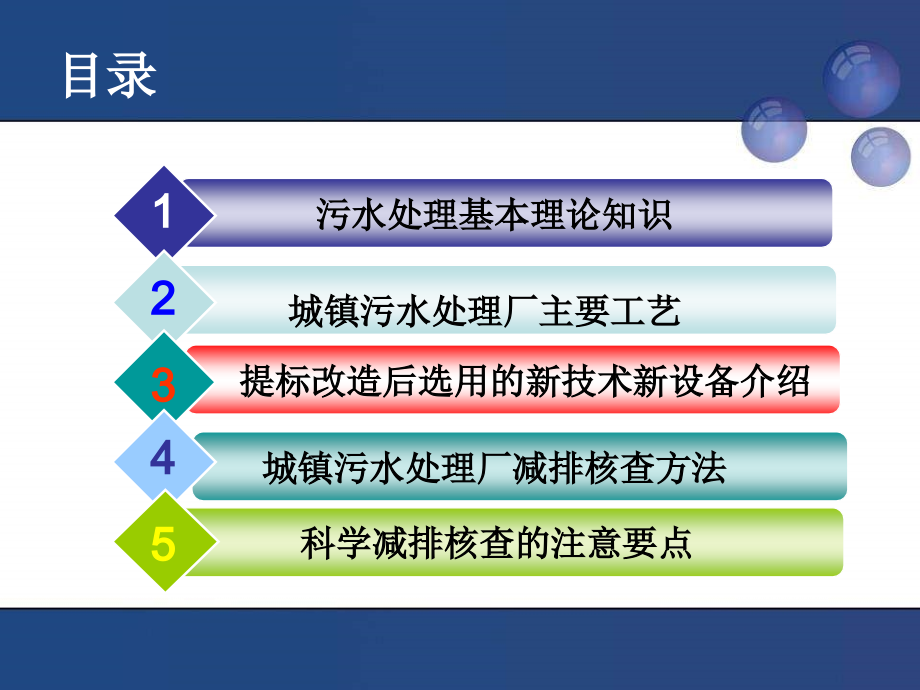 目录

1 污水处理基本理论知识

2 城镇污水处理厂主要工艺

3 提标改造后选用的新技术新设备介绍

4 城镇污水处理厂减排核查方法

5 科学减排核查的注意要点